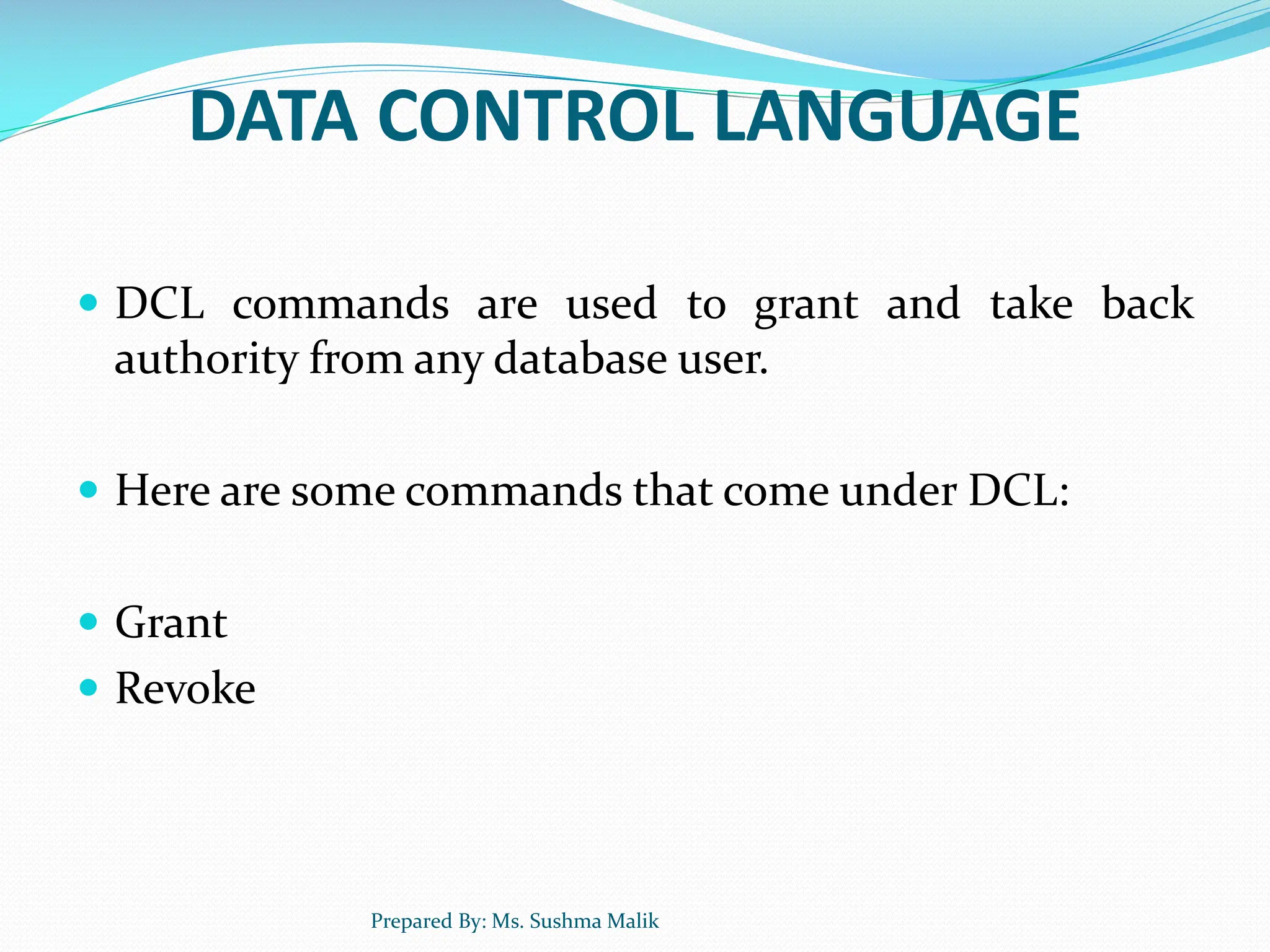 DATA CONTROL LANGUAGE

DCL commands are used to grant and take back authority from any database user.

Here are some commands that come under DCL:

Grant
Revoke

Prepared By: Ms. Sushma Malik